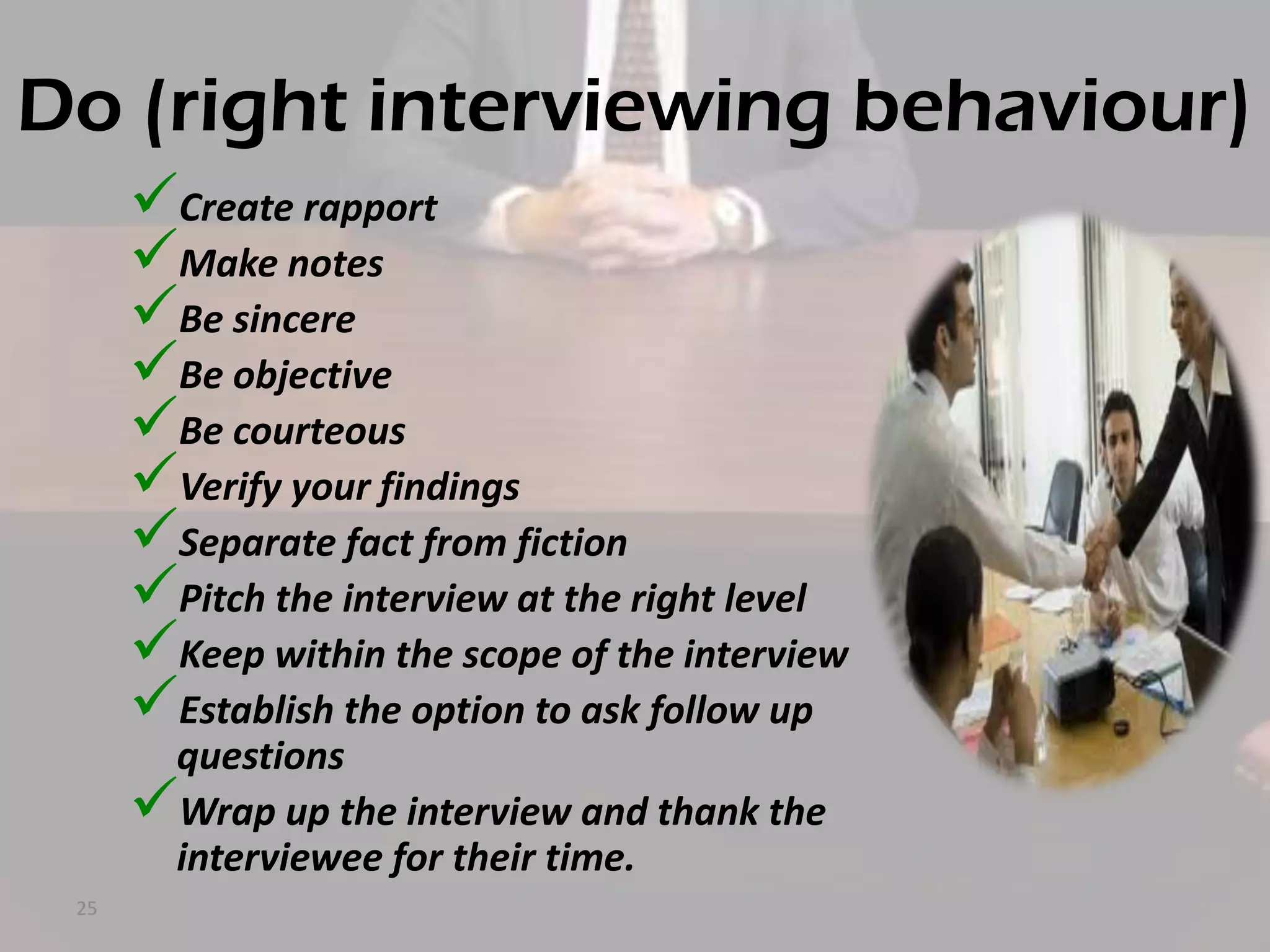 Do (right interviewing behaviour)

✓ Create rapport
✓ Make notes
✓ Be sincere
✓ Be objective
✓ Be courteous
✓ Verify your findings
✓ Separate fact from fiction
✓ Pitch the interview at the right level
✓ Keep within the scope of the interview
✓ Establish the option to ask follow up questions
✓ Wrap up the interview and thank the interviewee for their time.

25